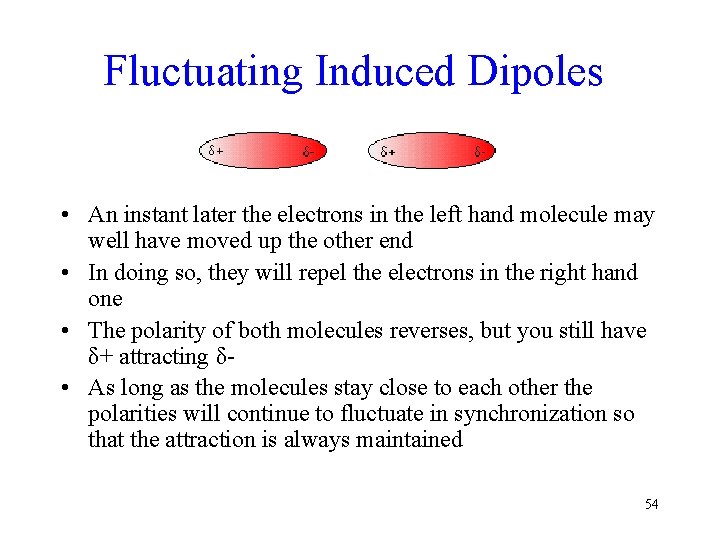 Fluctuating Induced Dipoles

δ+ δ- δ+ δ-

• An instant later the electrons in the left hand molecule may well have moved up the other end
• In doing so, they will repel the electrons in the right hand one
• The polarity of both molecules reverses, but you still have δ+ attracting δ-
• As long as the molecules stay close to each other the polarities will continue to fluctuate in synchronization so that the attraction is always maintained

54